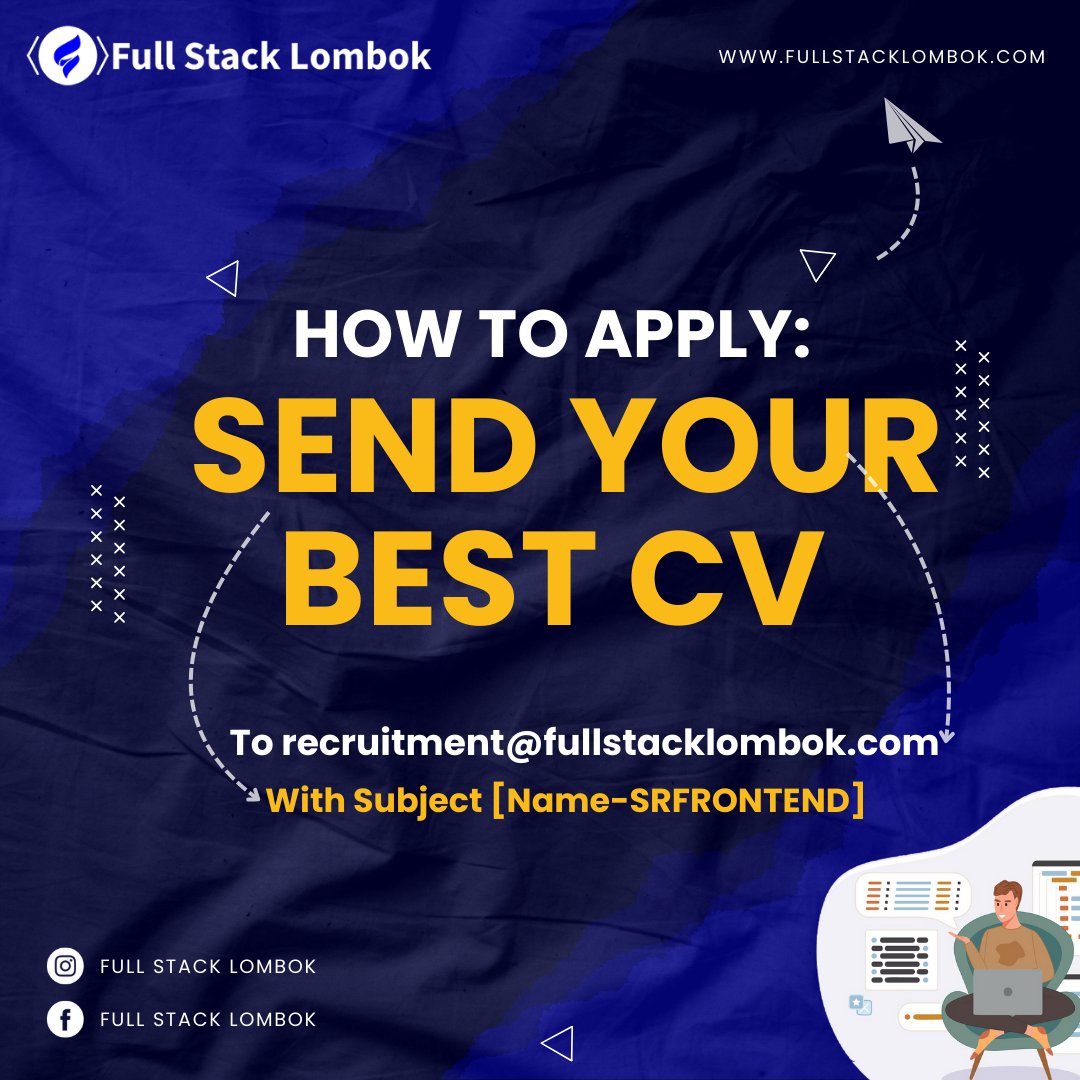 Full Stack Lombok

WWW.FULLSTACKLOMBOK.COM

HOW TO APPLY:
SEND YOUR BEST CV

To recruitment@fullstacklombok.com
With Subject [Name-SRFRONTEND]

FULL STACK LOMBOK

FULL STACK LOMBOK